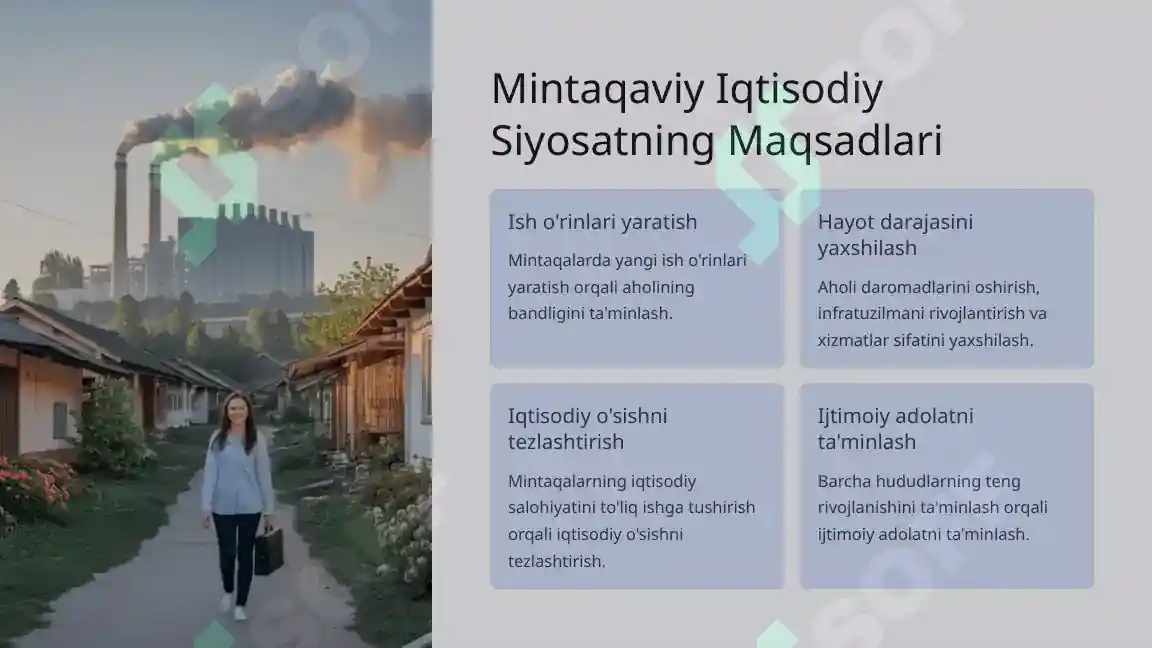 Mintaqaviy Iqtisodiy Siyosatning Maqsadlari

Ish o'rinlari yaratish

Mintaqalarda yangi ish o'rinlari yaratish orqali aholining bandligini ta'minlash.

Hayot darajasini yaxshilash

Aholi daromadlarini oshirish, infratuzilmani rivojlantirish va xizmatlar sifatini yaxshilash.

Iqtisodiy o'sishni tezlashtirish

Mintaqalarning iqtisodiy salohiyatini to'liq ishga tushirish orqali iqtisodiy o'sishni tezlashtirish.

Ijtimoiy adolatni ta'minlash

Barcha hududlarning teng rivojlanishini ta'minlash orqali ijtimoiy adolatni ta'minlash.